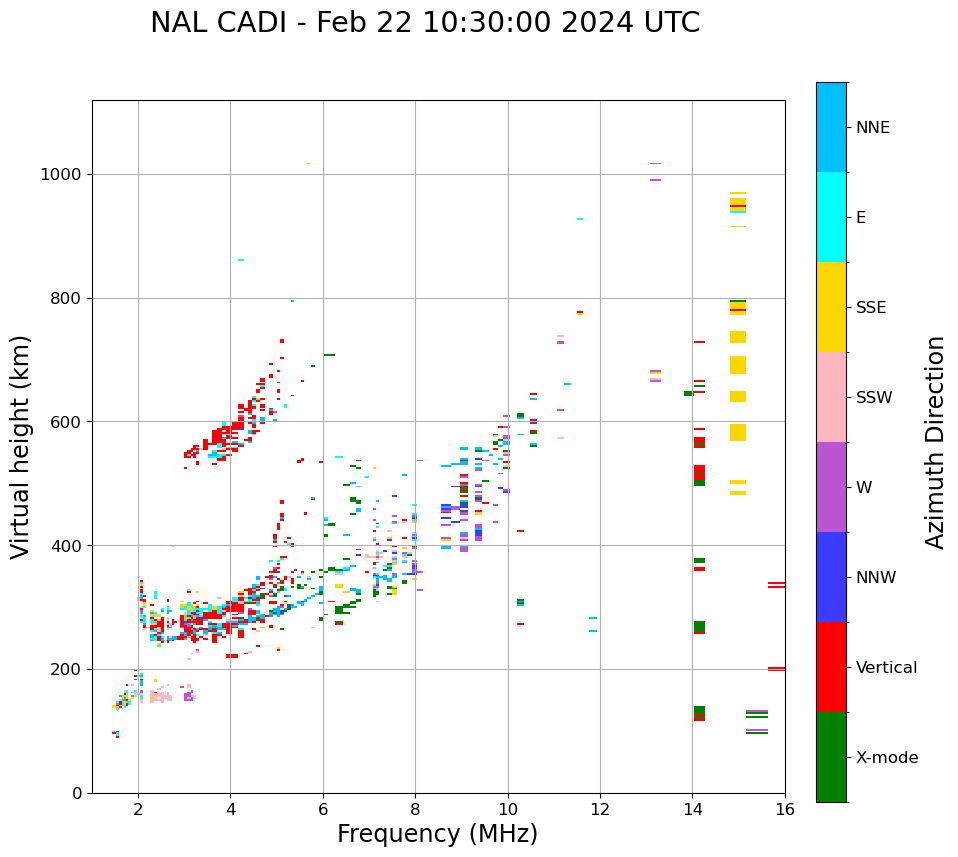 NAL CADI - Feb 22 10:30:00 2024 UTC

Virtual height (km)

1000
800
600
400
200
0

2
4
6
8
10
12
14
16

Frequency (MHz)

NNE
E
SSE
SSW
W
NNW
Vertical
X-mode

Azimuth Direction